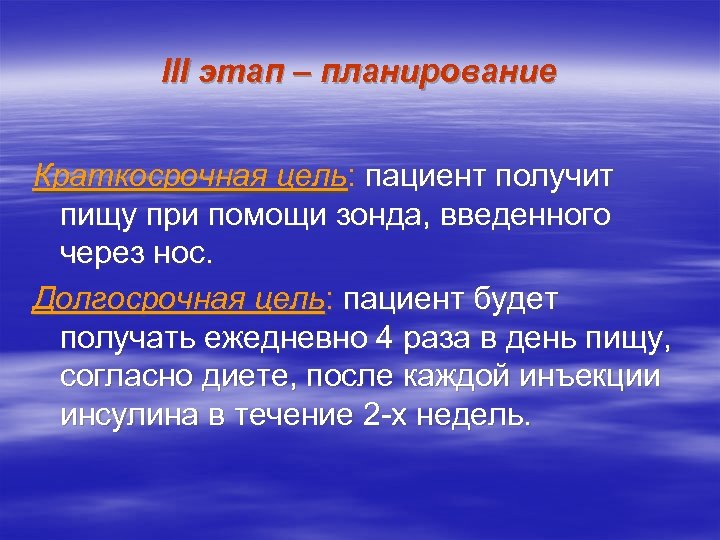 III этап – планирование

Краткосрочная цель: пациент получит пищу при помощи зонда, введенного через нос.

Долгосрочная цель: пациент будет получать ежедневно 4 раза в день пищу, согласно диете, после каждой инъекции инсулина в течение 2-х недель.